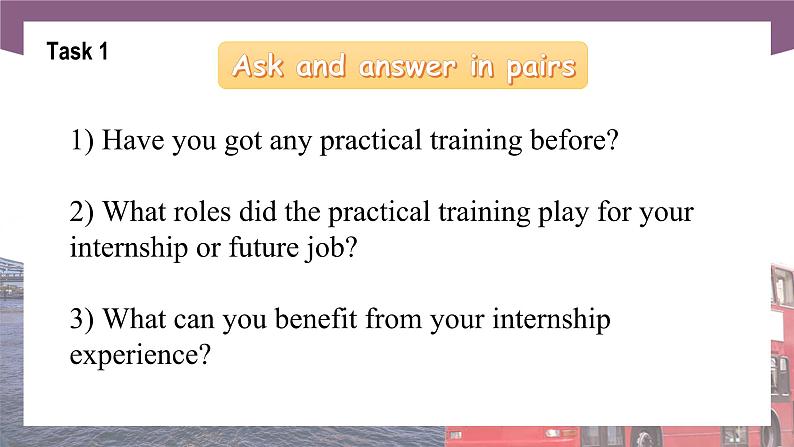 Task 1

Ask and answer in pairs

1) Have you got any practical training before?

2) What roles did the practical training play for your internship or future job?

3) What can you benefit from your internship experience?